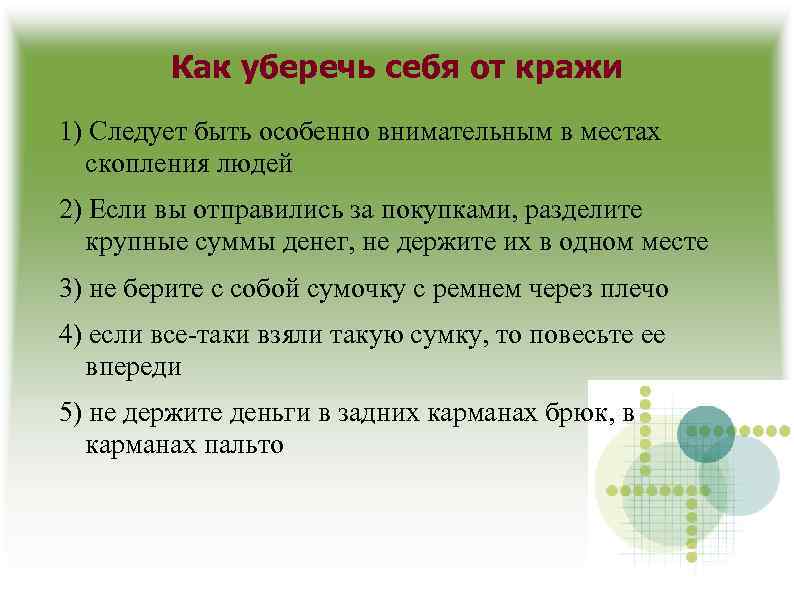 Как уберечь себя от кражи

1) Следует быть особенно внимательным в местах скопления людей

2) Если вы отправились за покупками, разделите крупные суммы денег, не держите их в одном месте

3) не берите с собой сумочку с ремнем через плечо

4) если все-таки взяли такую сумку, то повесьте ее впереди

5) не держите деньги в задних карманах брюк, в карманах пальто